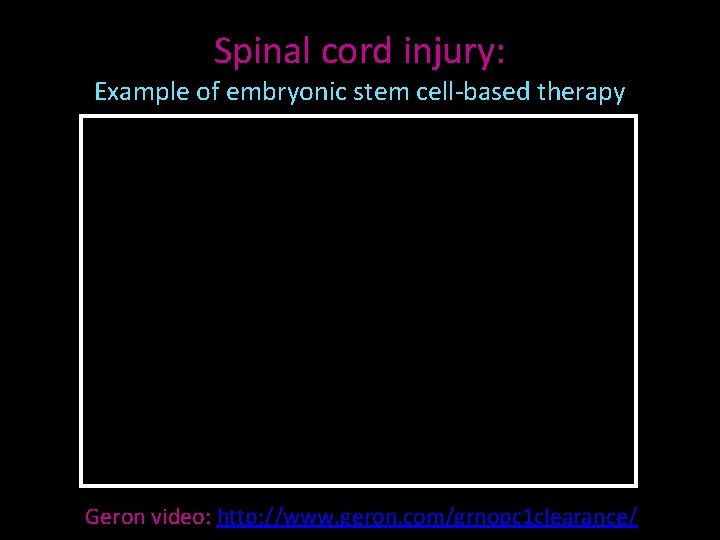 Spinal cord injury:

Example of embryonic stem cell-based therapy

Geron video: http://www.geron.com/grnopc1clearance/